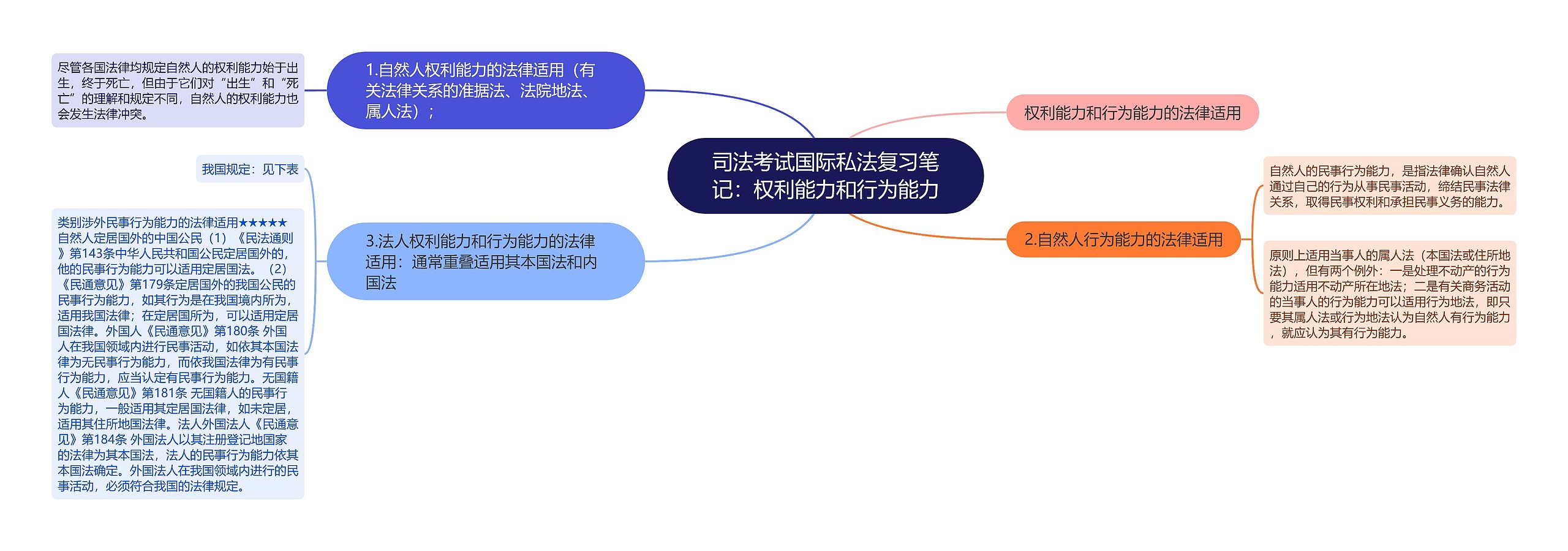 司法考试国际私法复习笔记：权利能力和行为能力

1.自然人权利能力的法律适用（有关法律关系的准据法、法院地法、属人法）；

尽管各国法律均规定自然人的权利能力始于出生，终于死亡，但由于它们对“出生”和“死亡”的理解和规定不同，自然人的权利能力也会发生法律冲突。

3.法人权利能力和行为能力的法律适用：通常重叠适用其本国法和内国法

我国规定：见下表

类别涉外民事行为能力的法律适用★★★★★自然人定居国外的中国公民（1）《民法通则》第143条中华人民共和国公民定居国外的，他的民事行为能力可以适用定居国法。（2）《民通意见》第179条定居国外的我国公民的民事行为能力，如其行为是在我国境内所为，适用我国法律；在定居国所为，可以适用定居国法律。外国人《民通意见》第180条 外国人在我国领域内进行民事活动，如依其本国法律为无民事行为能力，而依我国法律为有民事行为能力，应当认定有民事行为能力。无国籍人《民通意见》第181条 无国籍人的民事行为能力，一般适用其定居国法律，如未定居，适用其住所地国法律。法人外国法人《民通意见》第184条 外国法人以其注册登记地国家的法律为其本国法，法人的民事行为能力依其本国法确定。外国法人在我国领域内进行的民事活动，必须符合我国的法律规定。

权利能力和行为能力的法律适用

2.自然人行为能力的法律适用

自然人的民事行为能力，是指法律确认自然人通过自己的行为从事民事活动，缔结民事法律关系，取得民事权利和承担民事义务的能力。

原则上适用当事人的属人法（本国法或住所地法），但有两个例外：一是处理不动产的行为能力适用不动产所在地法；二是有关商务活动的当事人的行为能力可以适用行为地法，即只要其属人法或行为地法认为自然人有行为能力，就应认为其有行为能力。